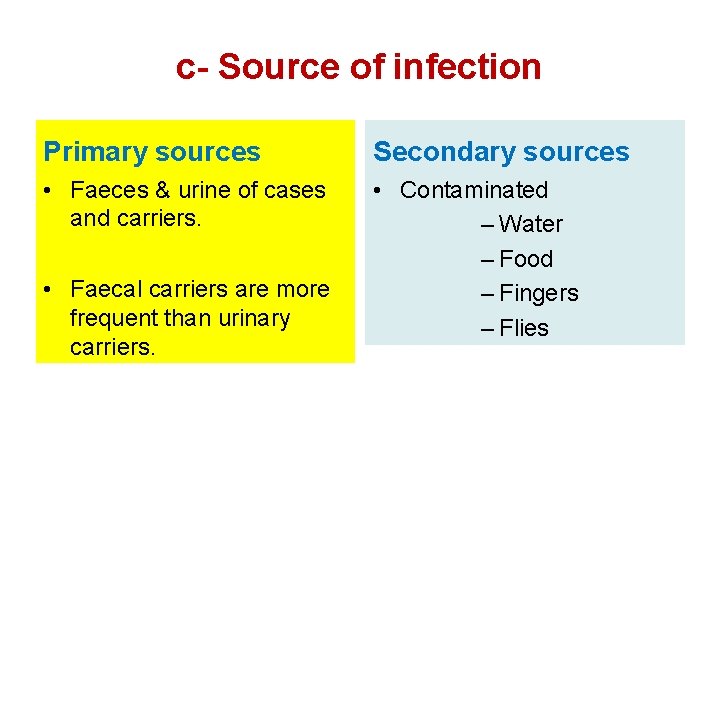 c- Source of infection

Primary sources

• Faeces & urine of cases and carriers.

• Faecal carriers are more frequent than urinary carriers.

Secondary sources

• Contaminated
– Water
– Food
– Fingers
– Flies